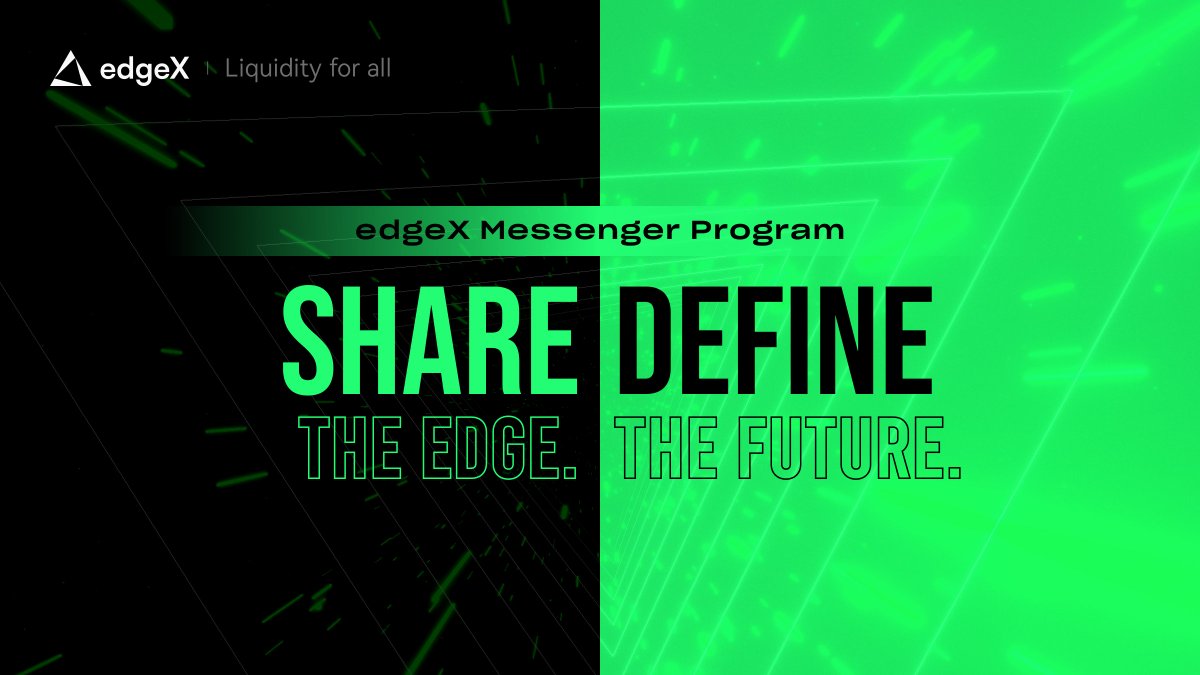 edgeX | Liquidity for all

edgeX Messenger Program

SHARE DEFINE

THE EDGE. THE FUTURE.